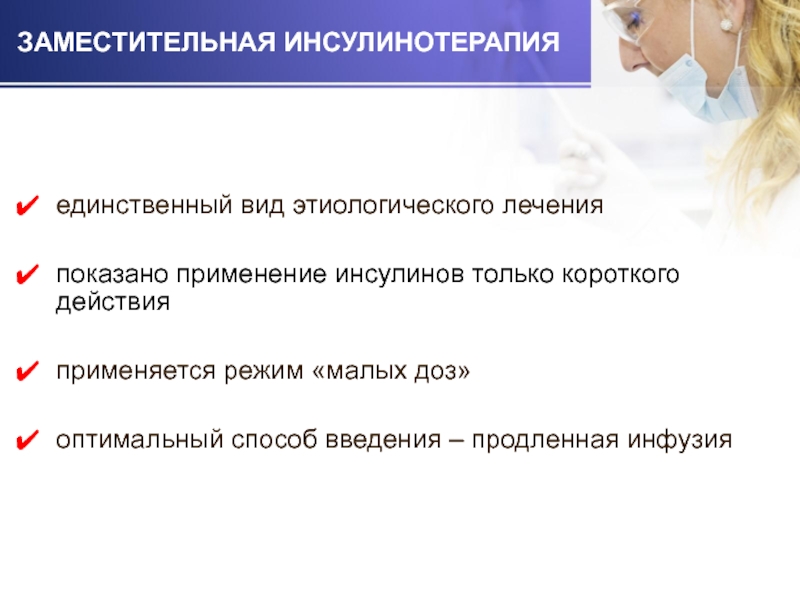 ЗАМЕСТИТЕЛЬНАЯ ИНСУЛИНОТЕРАПИЯ

✔ единственный вид этиологического лечения

✔ показано применение инсулинов только короткого действия

✔ применяется режим «малых доз»

✔ оптимальный способ введения – продленная инфузия